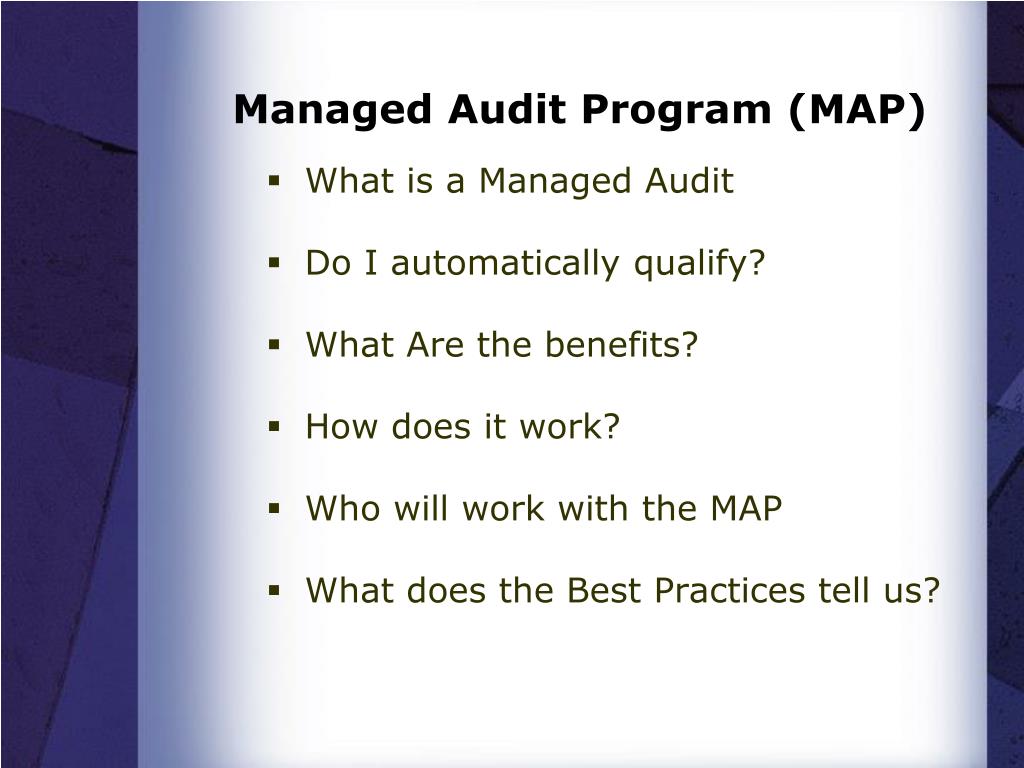 Managed Audit Program (MAP)

▪ What is a Managed Audit

▪ Do I automatically qualify?

▪ What Are the benefits?

▪ How does it work?

▪ Who will work with the MAP

▪ What does the Best Practices tell us?